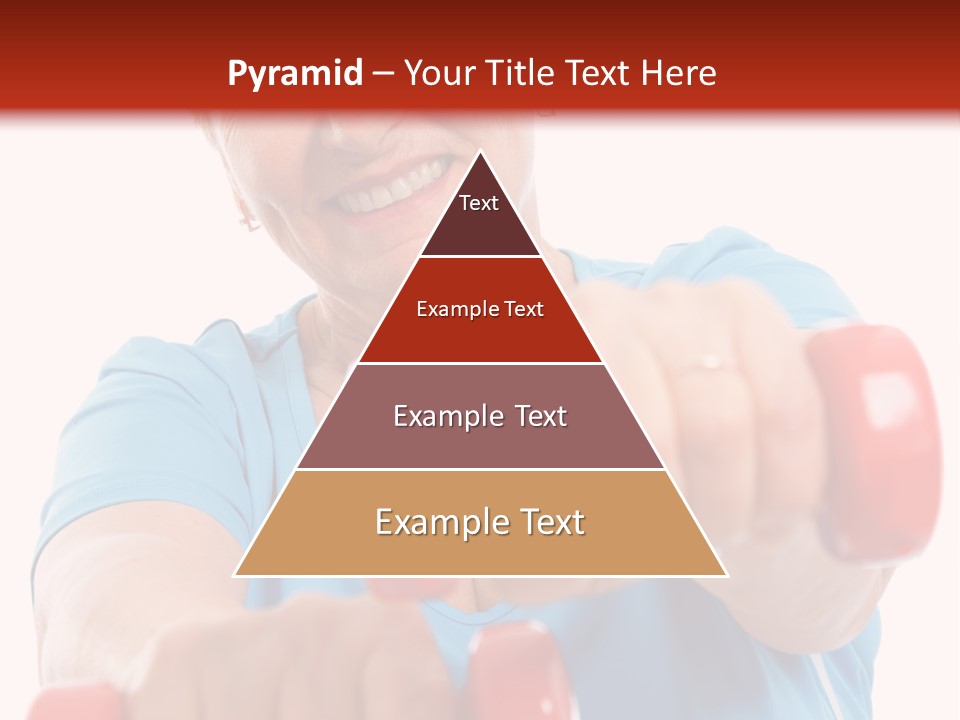 Pyramid – Your Title Text Here

Text

Example Text

Example Text

Example Text